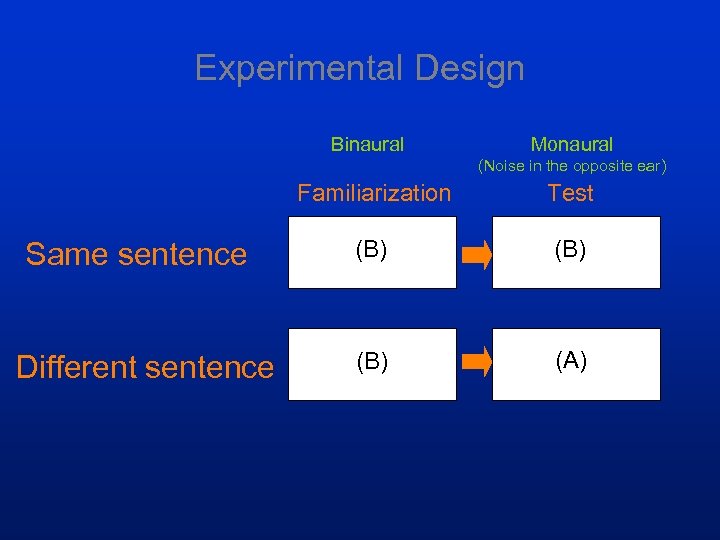 Experimental Design

Binaural

Monaural
(Noise in the opposite ear)

Familiarization

Test

Same sentence

(B)

(B)

Different sentence

(B)

(A)